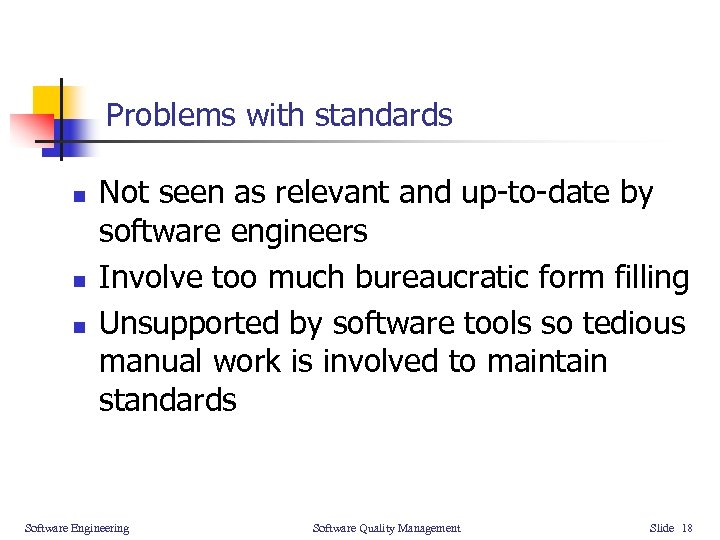 Problems with standards

- Not seen as relevant and up-to-date by software engineers
- Involve too much bureaucratic form filling
- Unsupported by software tools so tedious manual work is involved to maintain standards

Software Engineering

Software Quality Management

Slide 18